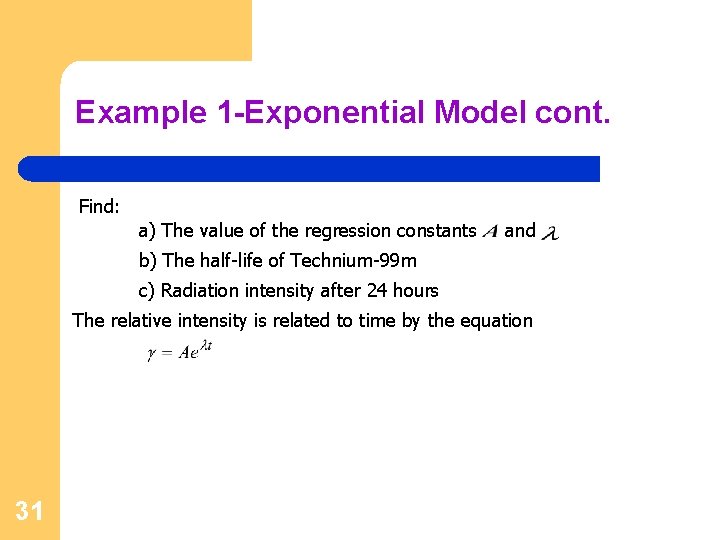 Example 1-Exponential Model cont.

Find:

a) The value of the regression constants $A$ and $\lambda$

b) The half-life of Technium-99m

c) Radiation intensity after 24 hours

The relative intensity is related to time by the equation

$\gamma = Ae^{\lambda t}$

31